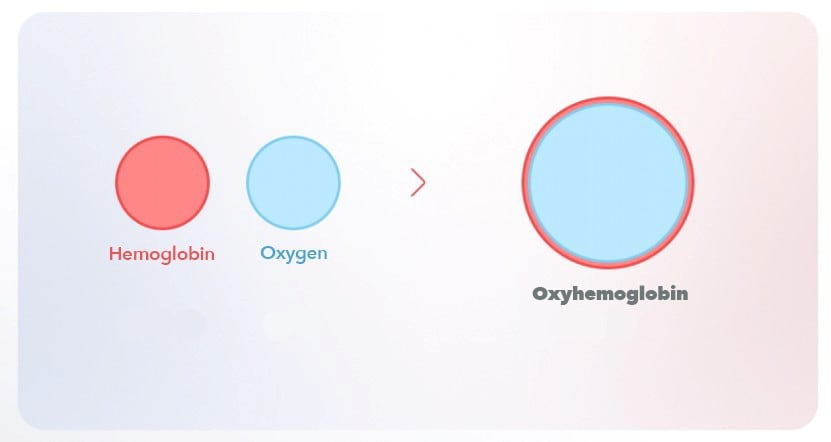 Hemoglobin

Oxygen

Oxyhemoglobin